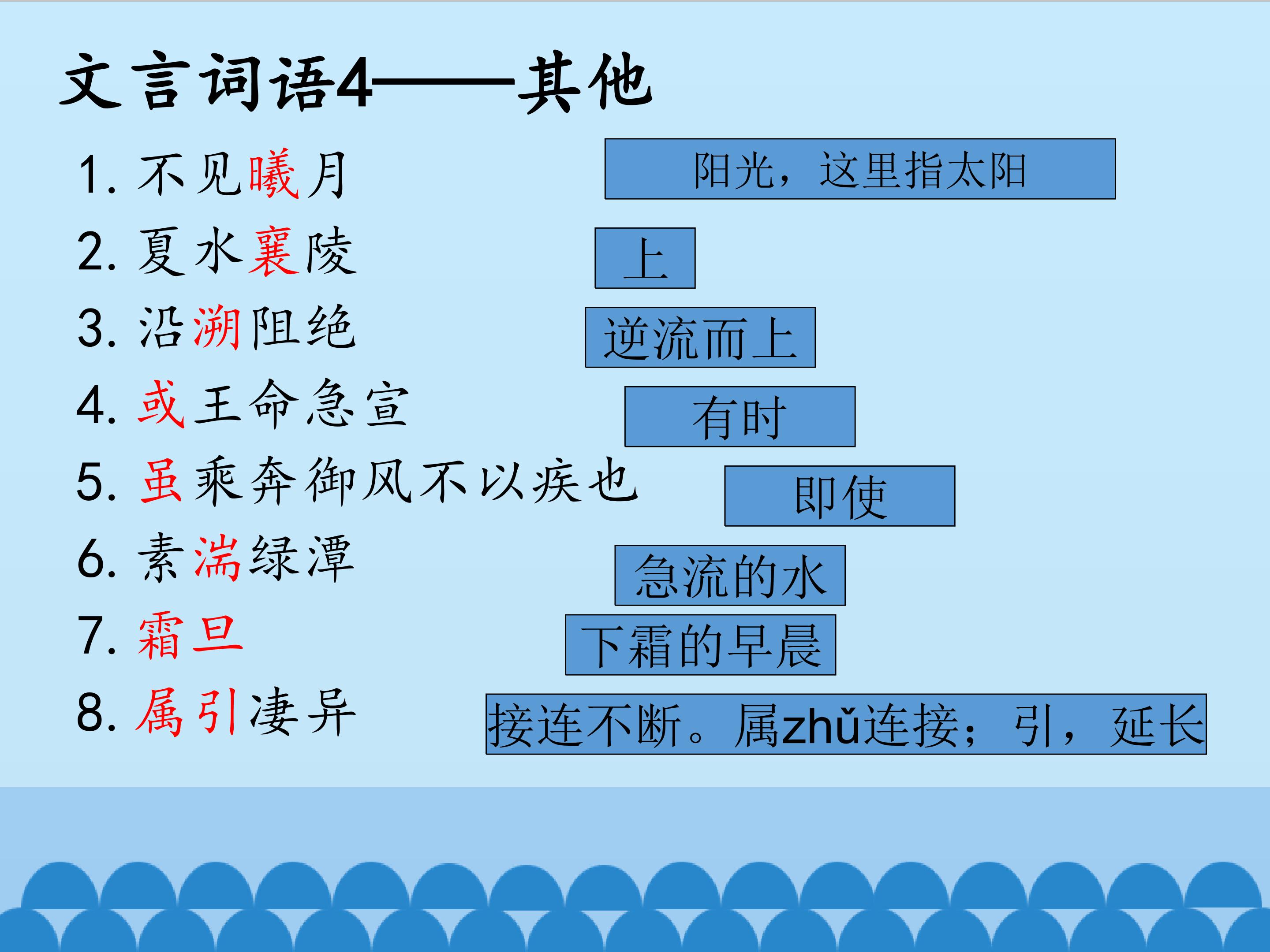 文言词语4——其他

1. 不见曦月

阳光，这里指太阳

2. 夏水襄陵

上

3. 沿溯阻绝

逆流而上

4. 或王命急宣

有时

5. 虽乘奔御风不以疾也

即使

6. 素湍绿潭

急流的水

7. 霜旦

下霜的早晨

8. 属引凄异

接连不断。属zhǔ连接；引，延长